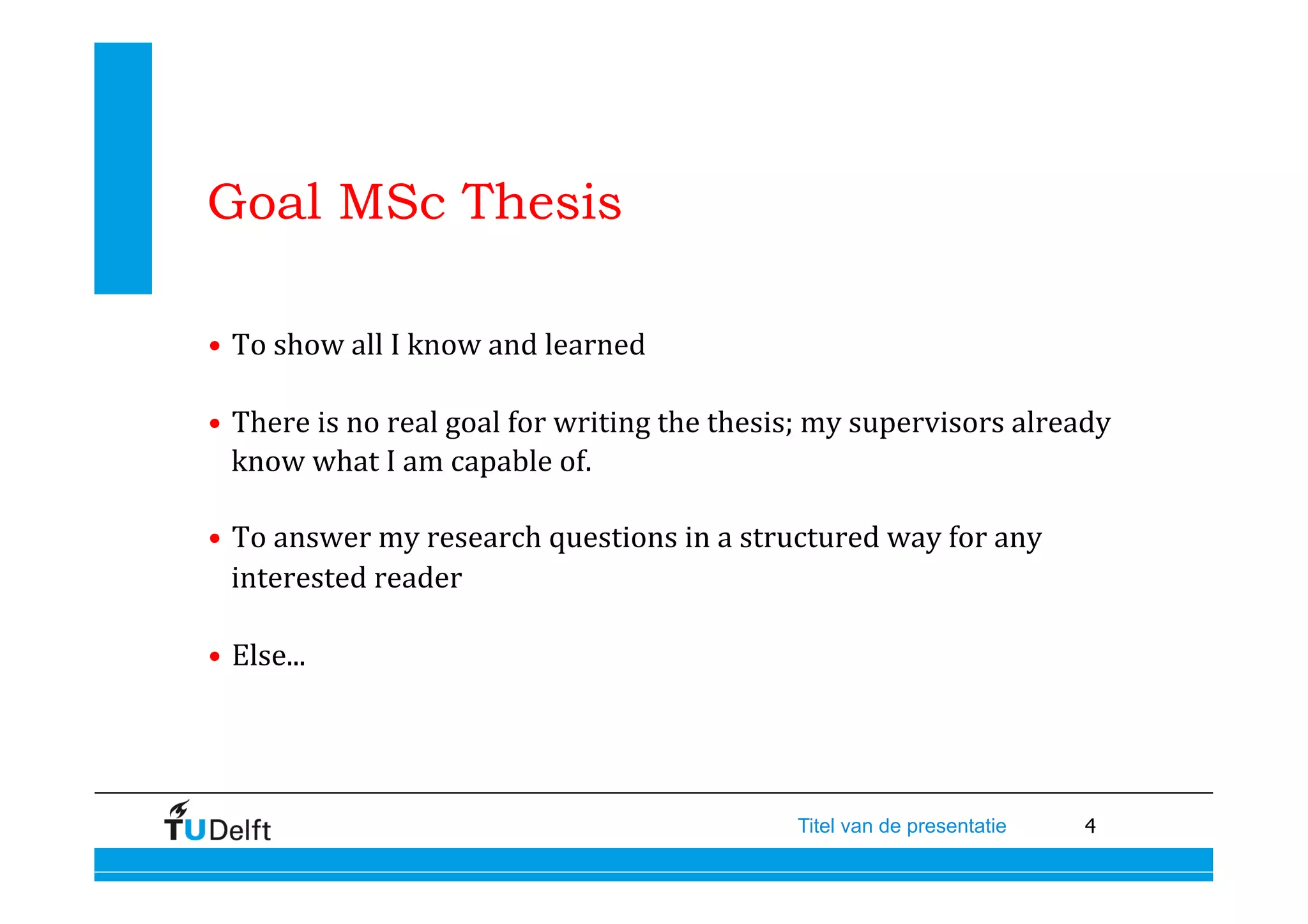 Goal MSc Thesis

• To show all I know and learned

• There is no real goal for writing the thesis; my supervisors already know what I am capable of.

• To answer my research questions in a structured way for any interested reader

• Else...

TUDelft

Titel van de presentatie

4